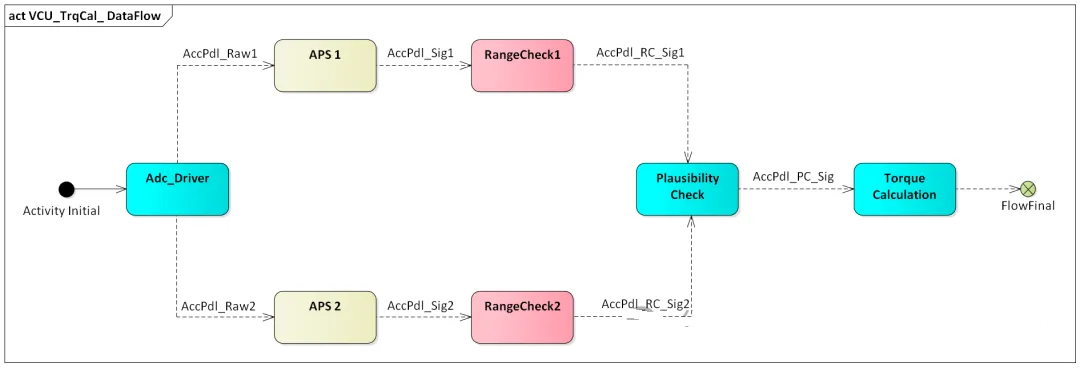 act VCU_TrqCal_ DataFlow

AccPdl_Raw1
APS 1
AccPdl_Sig1
RangeCheck1
AccPdl_RC_Sig1

Activity Initial
Adc_Driver
Plausibility Check
AccPdl_PC_Sig
Torque Calculation
FlowFinal

AccPdl_Raw2
APS 2
AccPdl_Sig2
RangeCheck2
AccPdl_RC_Sig2